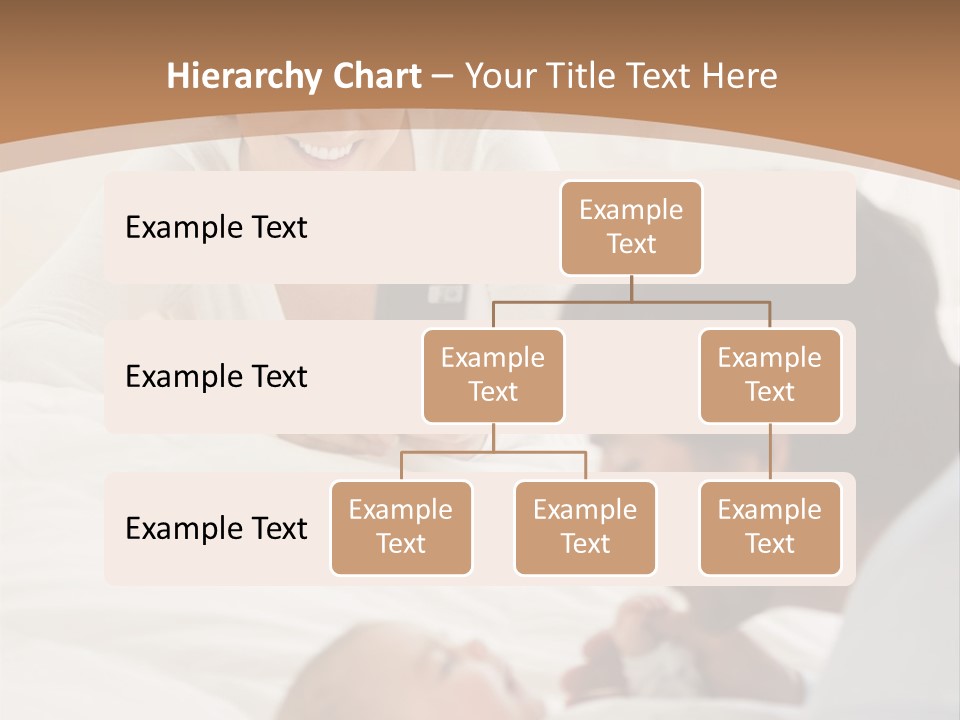 Hierarchy Chart – Your Title Text Here

Example Text

Example Text

Example Text

Example Text

Example Text

Example Text

Example Text

Example Text

Example Text